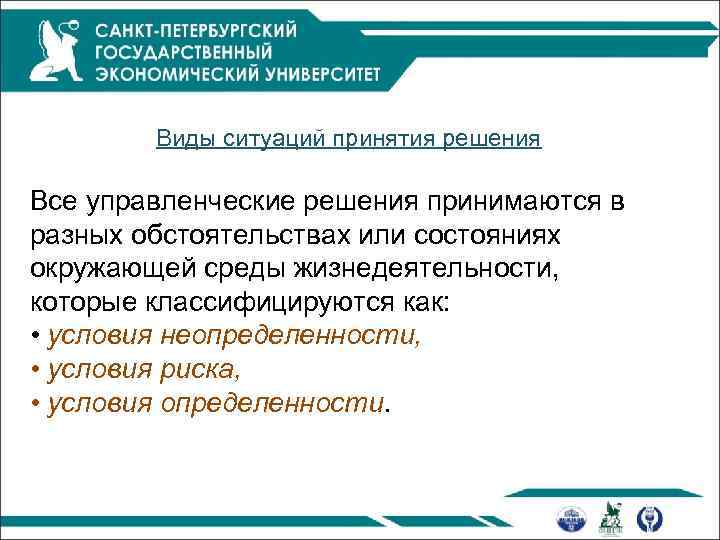 САНКТ-ПЕТЕРБУРГСКИЙ ГОСУДАРСТВЕННЫЙ ЭКОНОМИЧЕСКИЙ УНИВЕРСИТЕТ

Виды ситуаций принятия решения

Все управленческие решения принимаются в разных обстоятельствах или состояниях окружающей среды жизнедеятельности, которые классифицируются как:
• условия неопределенности,
• условия риска,
• условия определенности.